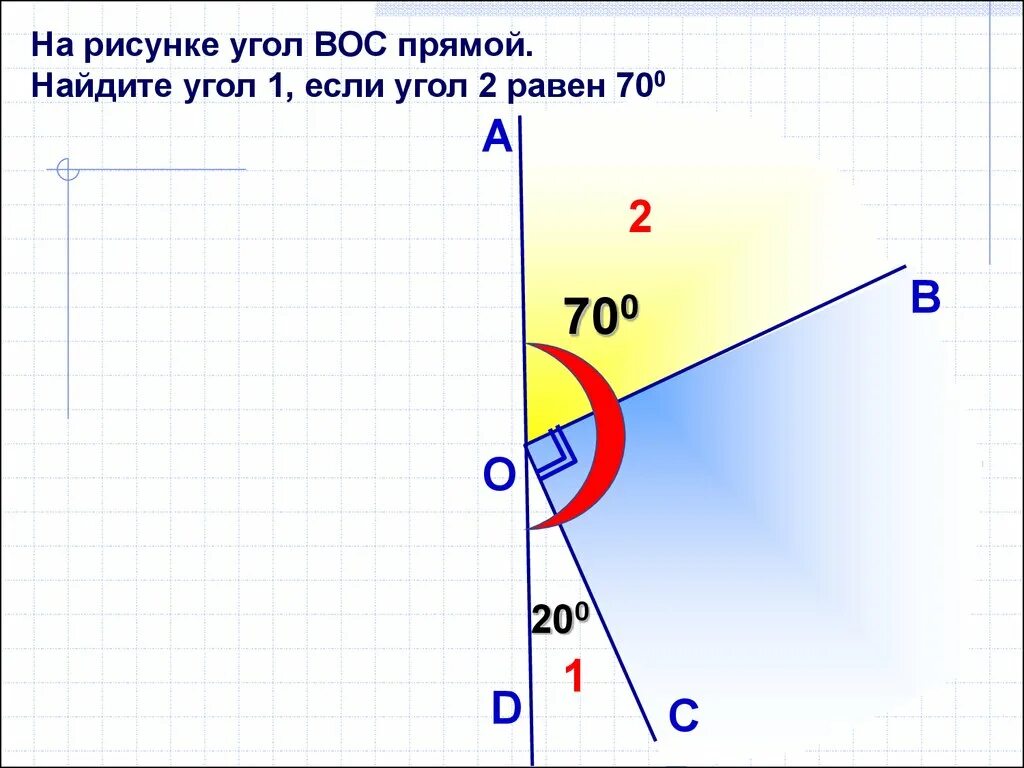 На рисунке угол ВОС прямой.
Найдите угол 1, если угол 2 равен $70^0$

A

2

$70^0$

B

O

$20^0$

1

D

C